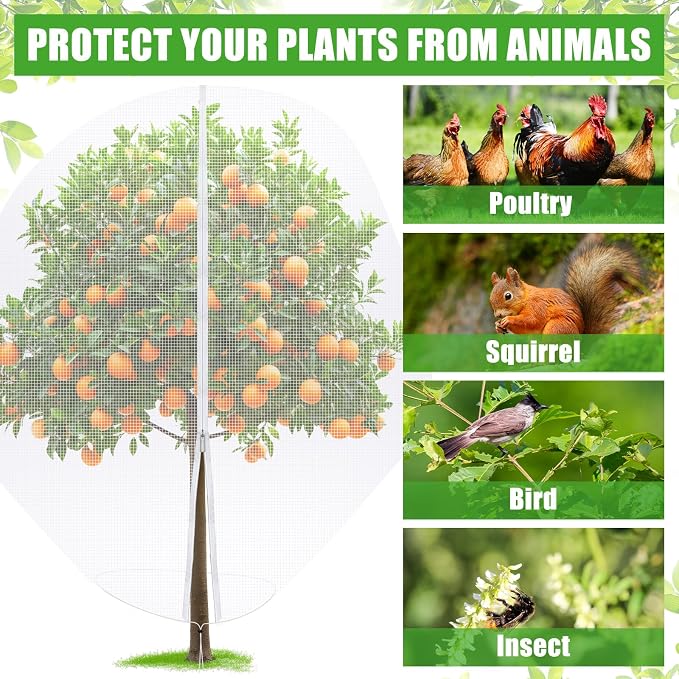 PROTECT YOUR PLANTS FROM ANIMALS

Poultry

Squirrel

Bird

Insect